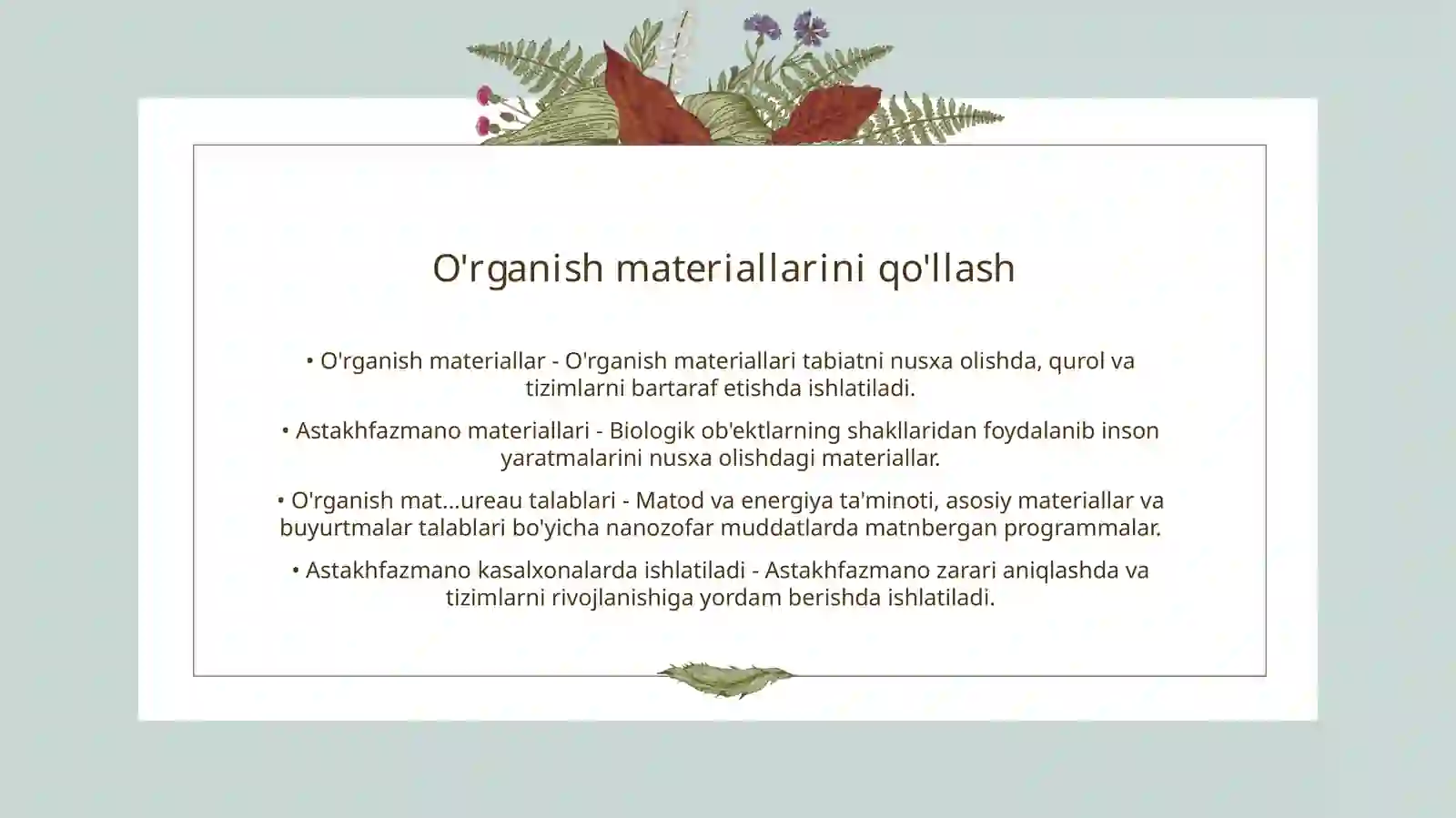 O'rganish materiallarini qo'llash

• O'rganish materiallar - O'rganish materiallari tabiatni nusxa olishda, qurol va tizimlarni bartaraf etishda ishlatiladi.

• Astakhfazmano materiallari - Biologik ob'ektlarning shakllaridan foydalanib inson yaratmalarini nusxa olishdagi materiallar.

• O'rganish mat...ureau talablari - Matod va energiya ta'minoti, asosiy materiallar va buyurtmalar talablari bo'yicha nanozofar muddatlarda matnbergan programmalar.

• Astakhfazmano kasalxonalarda ishlatiladi - Astakhfazmano zarari aniqlashda va tizimlarni rivojlanishiga yordam berishda ishlatiladi.